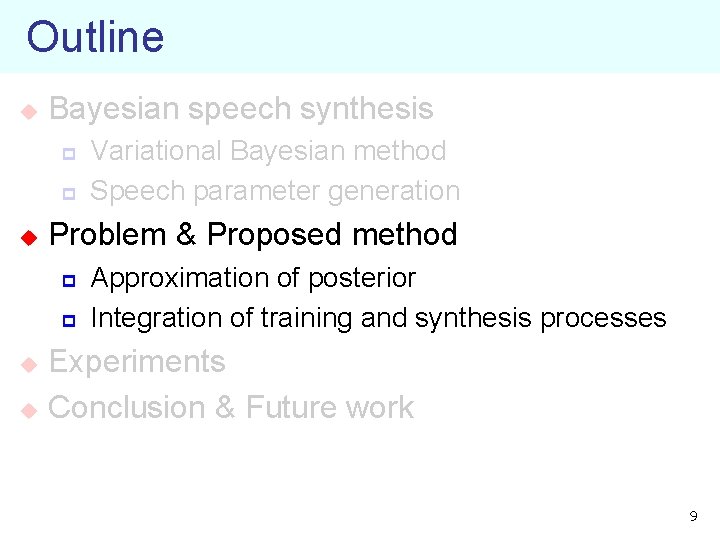 Outline

Bayesian speech synthesis
Variational Bayesian method
Speech parameter generation

Problem & Proposed method
Approximation of posterior
Integration of training and synthesis processes

Experiments

Conclusion & Future work

9